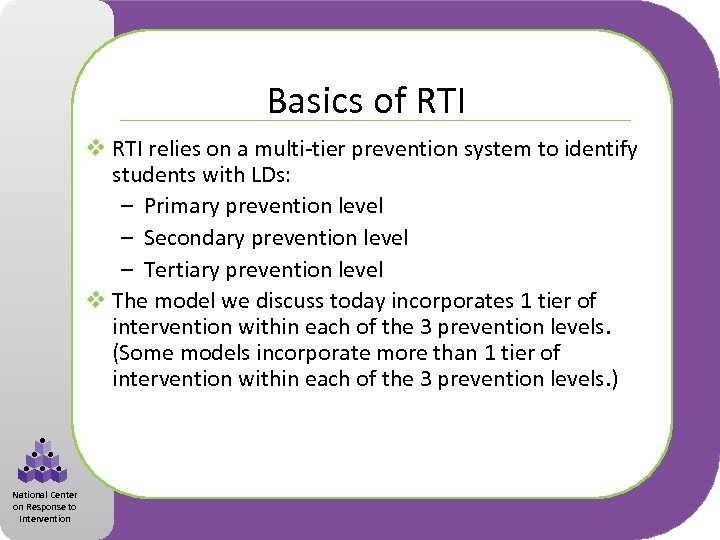 Basics of RTI

❖ RTI relies on a multi-tier prevention system to identify students with LDs:
– Primary prevention level
– Secondary prevention level
– Tertiary prevention level
❖ The model we discuss today incorporates 1 tier of intervention within each of the 3 prevention levels. (Some models incorporate more than 1 tier of intervention within each of the 3 prevention levels.)

National Center on Response to Intervention